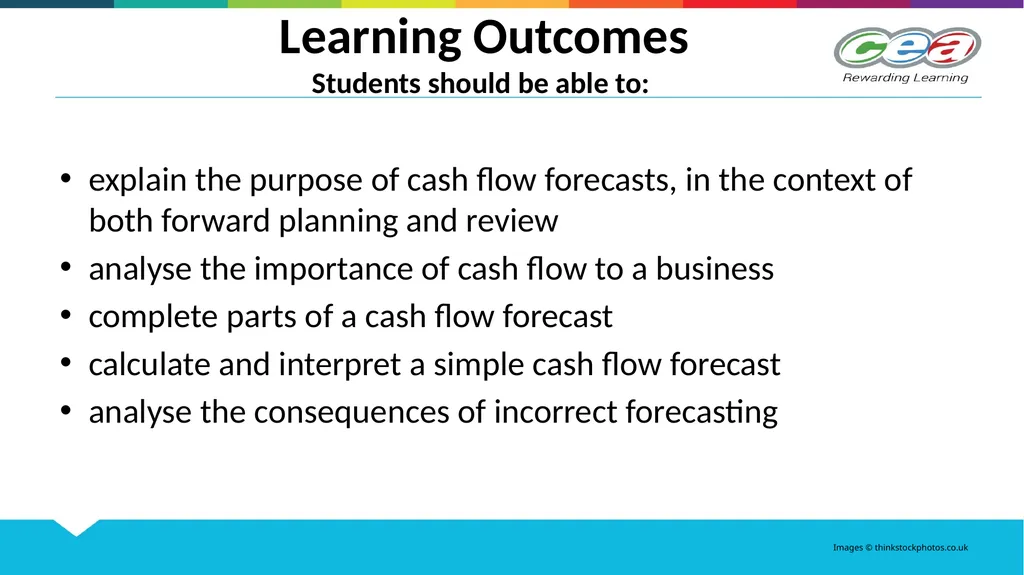 Learning Outcomes
Students should be able to:

cea
Rewarding Learning

• explain the purpose of cash flow forecasts, in the context of both forward planning and review
• analyse the importance of cash flow to a business
• complete parts of a cash flow forecast
• calculate and interpret a simple cash flow forecast
• analyse the consequences of incorrect forecasting

Images © thinkstockphotos.co.uk